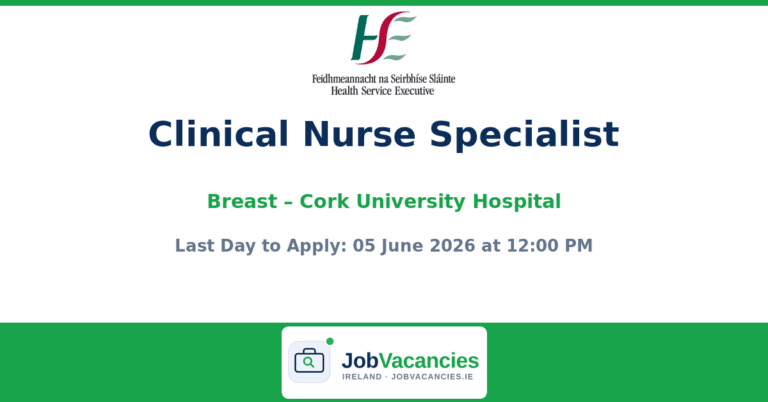 HSE
Feidhmeannacht na Seirbhíse Sláinte
Health Service Executive

Clinical Nurse Specialist

Breast – Cork University Hospital

Last Day to Apply: 05 June 2026 at 12:00 PM

JobVacancies
IRELAND · JOBVACANCIES.IE